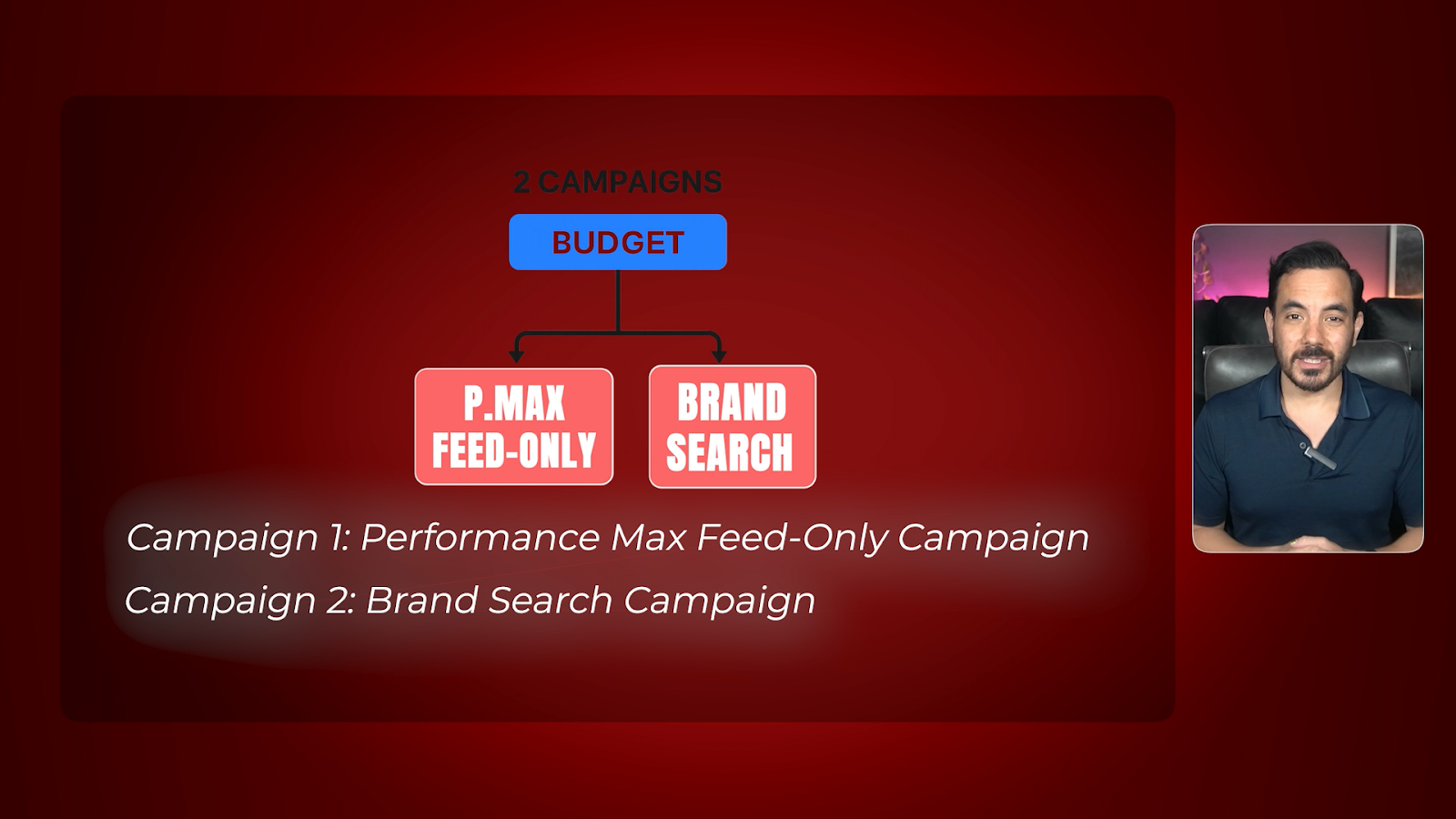 2 CAMPAIGNS

BUDGET

P.MAX FEED-ONLY

BRAND SEARCH

Campaign 1: Performance Max Feed-Only Campaign

Campaign 2: Brand Search Campaign